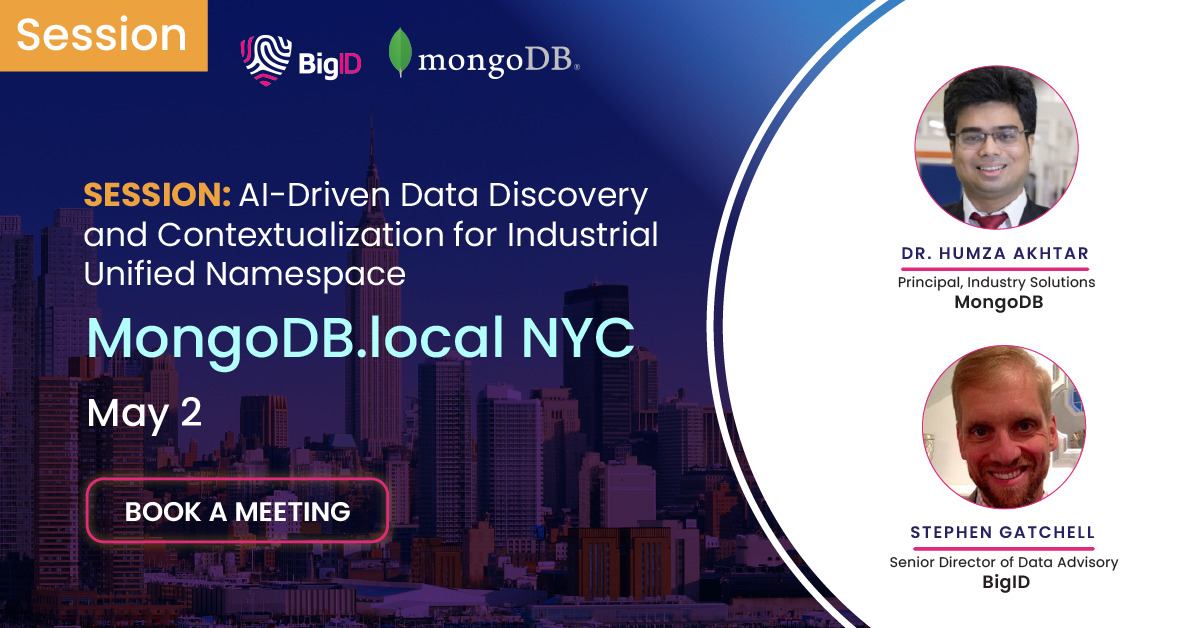 Session

BigID mongoDB.

SESSION: AI-Driven Data Discovery and Contextualization for Industrial Unified Namespace

MongoDB.local NYC

May 2

BOOK A MEETING

DR. HUMZA AKHTAR
Principal, Industry Solutions
MongoDB

STEPHEN GATCHELL
Senior Director of Data Advisory
BigID